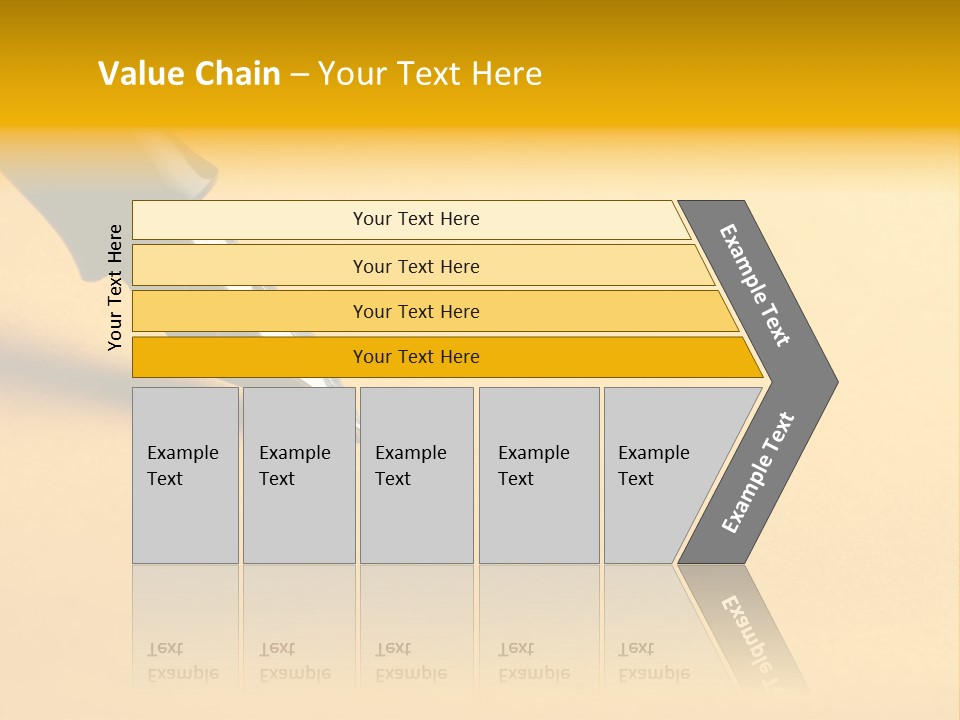 Value Chain – Your Text Here

Your Text Here

Your Text Here

Your Text Here

Your Text Here

Your Text Here

Example Text

Example Text

Example Text

Example Text

Example Text

Example Text

Example Text